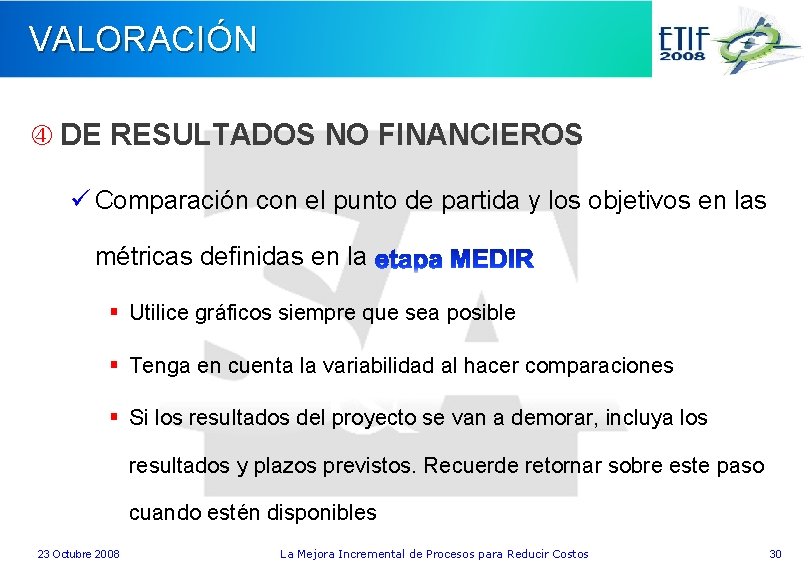 VALORACIÓN

ETIF 2008

④ DE RESULTADOS NO FINANCIEROS

✓ Comparación con el punto de partida y los objetivos en las métricas definidas en la etapa MEDIR

▪ Utilice gráficos siempre que sea posible

▪ Tenga en cuenta la variabilidad al hacer comparaciones

▪ Si los resultados del proyecto se van a demorar, incluya los resultados y plazos previstos. Recuerde retornar sobre este paso cuando estén disponibles

23 Octubre 2008 La Mejora Incremental de Procesos para Reducir Costos 30